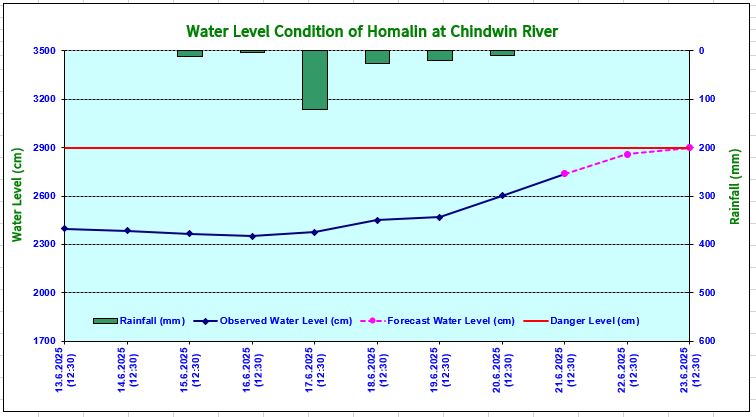 Water Level Condition of Homalin at Chindwin River

Water Level (cm)

3500
3200
2900
2600
2300
2000
1700

Rainfall (mm)

0
100
200
300
400
500
600

Rainfall (mm)
Observed Water Level (cm)
Forecast Water Level (cm)
Danger Level (cm)

13.6.2025 (12:30)
14.6.2025 (12:30)
15.6.2025 (12:30)
16.6.2025 (12:30)
17.6.2025 (12:30)
18.6.2025 (12:30)
19.6.2025 (12:30)
20.6.2025 (12:30)
21.6.2025 (12:30)
22.6.2025 (12:30)
23.6.2025 (12:30)